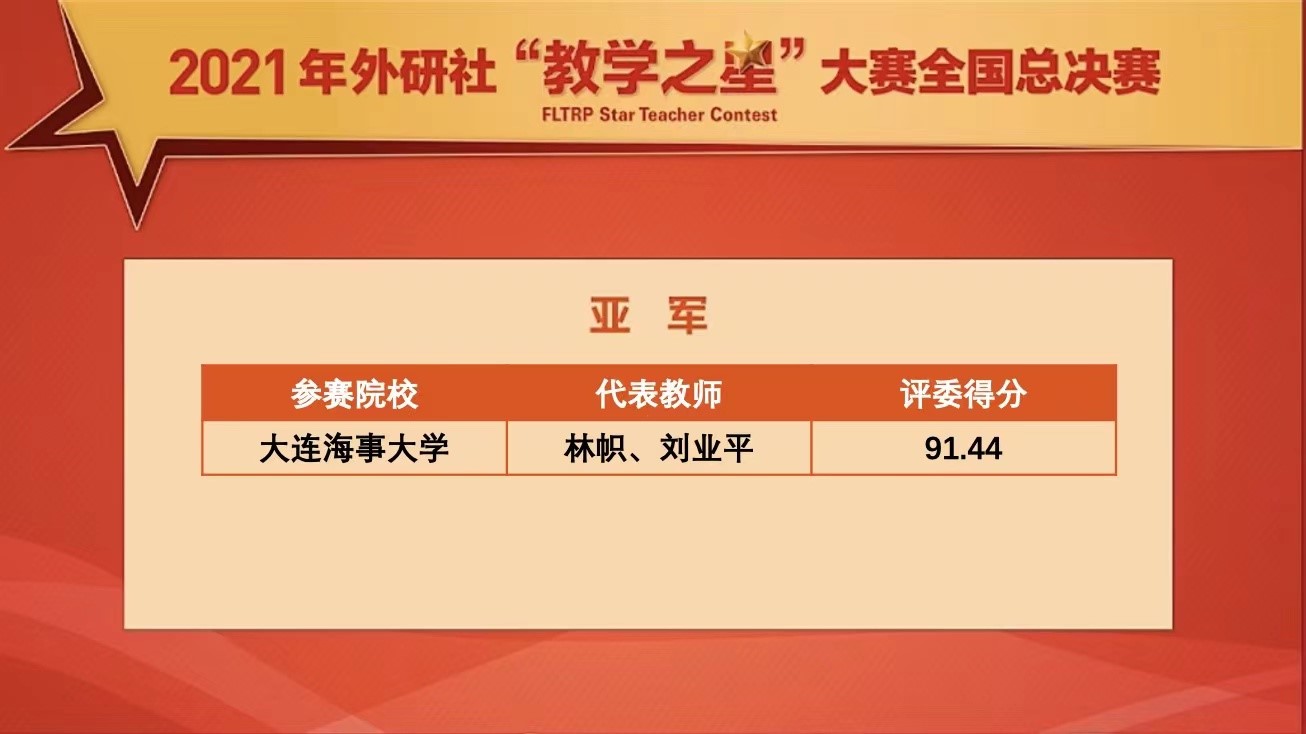 2021年外研社“教学之星”大赛全国总决赛
FLTRP Star Teacher Contest

亚 军

| 参赛院校 | 代表教师 | 评委得分 |
|---|---|---|
| 大连海事大学 | 林帜、刘业平 | 91.44 |